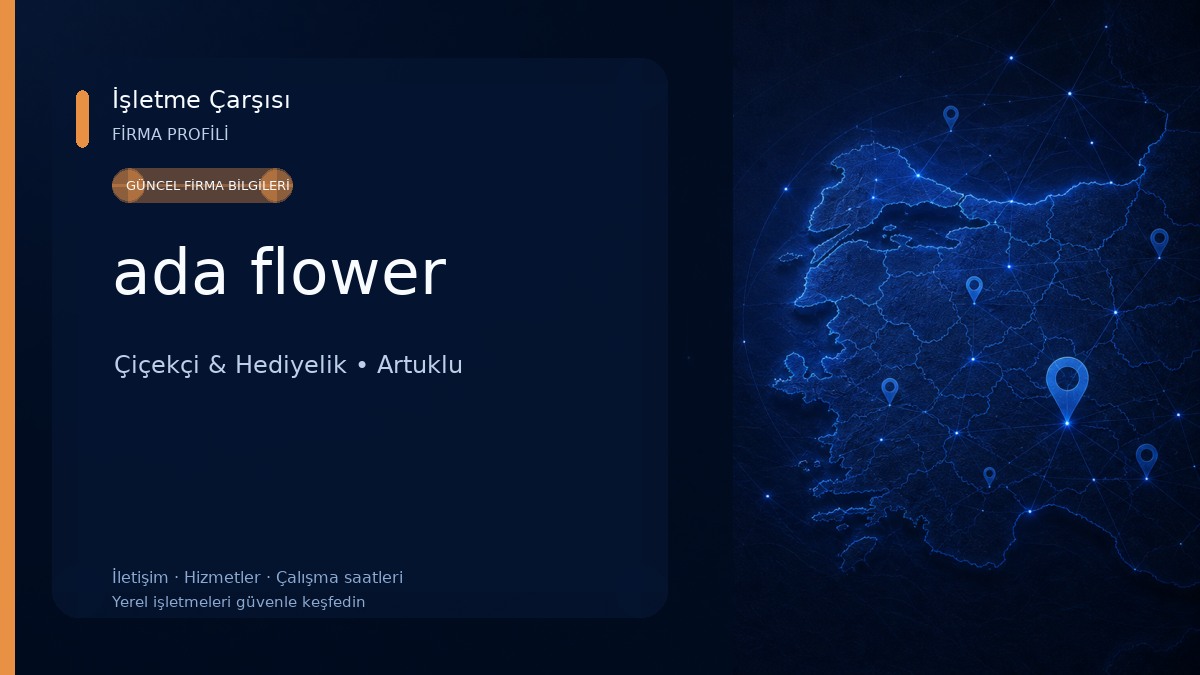 İşletme Çarşısı
FİRMA PROFİLİ

GÜNCEL FİRMA BİLGİLERİ

ada flower

Çiçekçi & Hediyelik • Artuklu

İletişim · Hizmetler · Çalışma saatleri
Yerel işletmeleri güvenle keşfedin